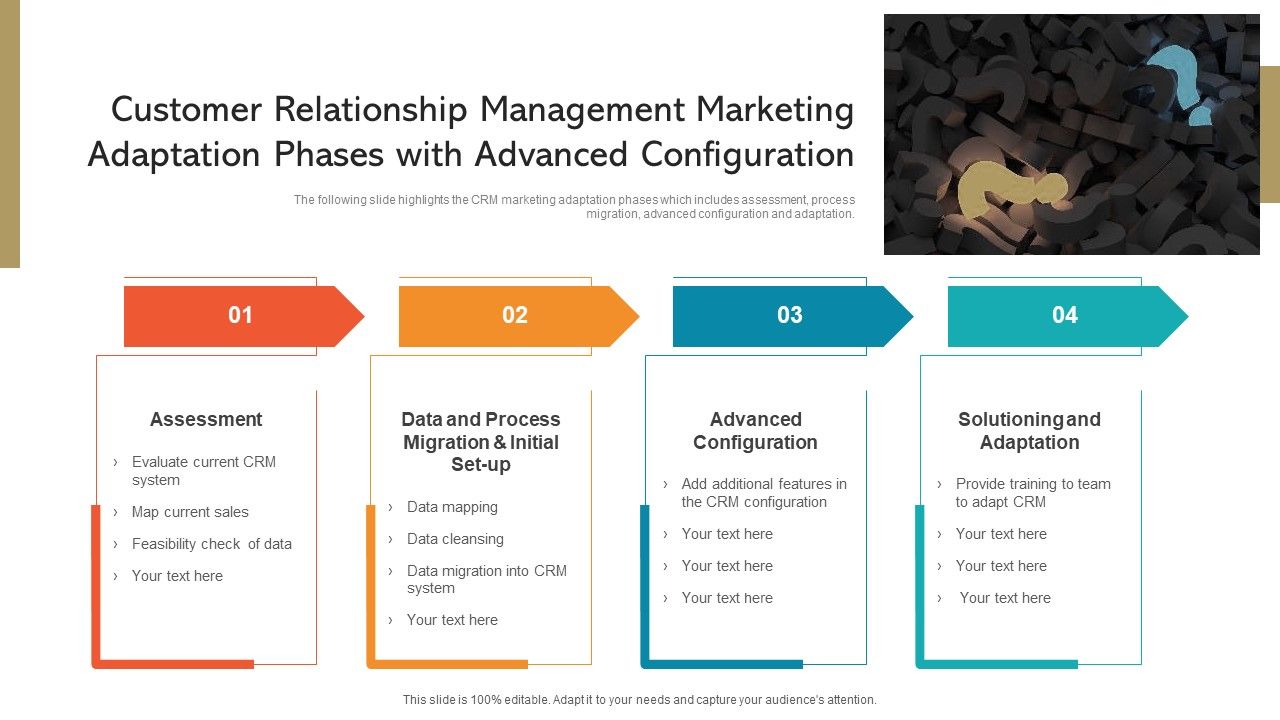 Customer Relationship Management Marketing Adaptation Phases with Advanced Configuration

The following slide highlights the CRM marketing adaptation phases which includes assessment, process migration, advanced configuration and adaptation.

01

Assessment

› Evaluate current CRM system
› Map current sales
› Feasibility check of data
› Your text here

02

Data and Process Migration & Initial Set-up

› Data mapping
› Data cleansing
› Data migration into CRM system
› Your text here

03

Advanced Configuration

› Add additional features in the CRM configuration
› Your text here
› Your text here
› Your text here

04

Solutioning and Adaptation

› Provide training to team to adapt CRM
› Your text here
› Your text here
› Your text here

This slide is 100% editable. Adapt it to your needs and capture your audience's attention.